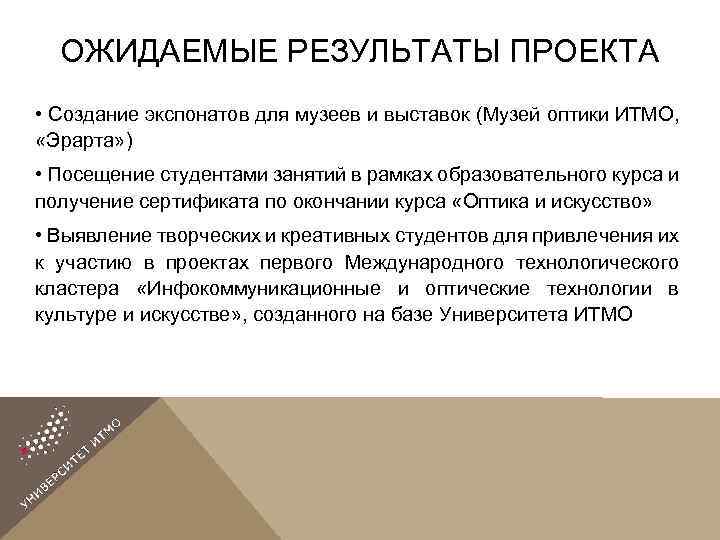 ОЖИДАЕМЫЕ РЕЗУЛЬТАТЫ ПРОЕКТА

• Создание экспонатов для музеев и выставок (Музей оптики ИТМО, «Эрарта»)

• Посещение студентами занятий в рамках образовательного курса и получение сертификата по окончании курса «Оптика и искусство»

• Выявление творческих и креативных студентов для привлечения их к участию в проектах первого Международного технологического кластера «Инфокоммуникационные и оптические технологии в культуре и искусстве», созданного на базе Университета ИТМО

УНИВЕРСИТЕТ ИТМО